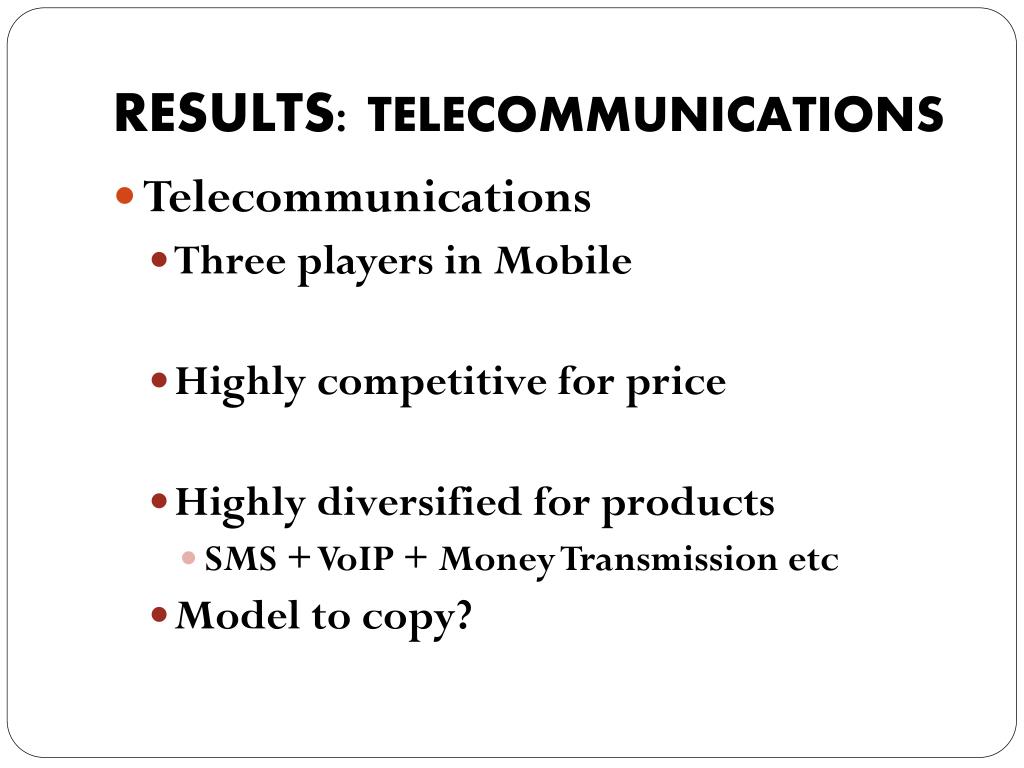 RESULTS: TELECOMMUNICATIONS

Telecommunications

Three players in Mobile

Highly competitive for price

Highly diversified for products

SMS + VoIP + Money Transmission etc

Model to copy?